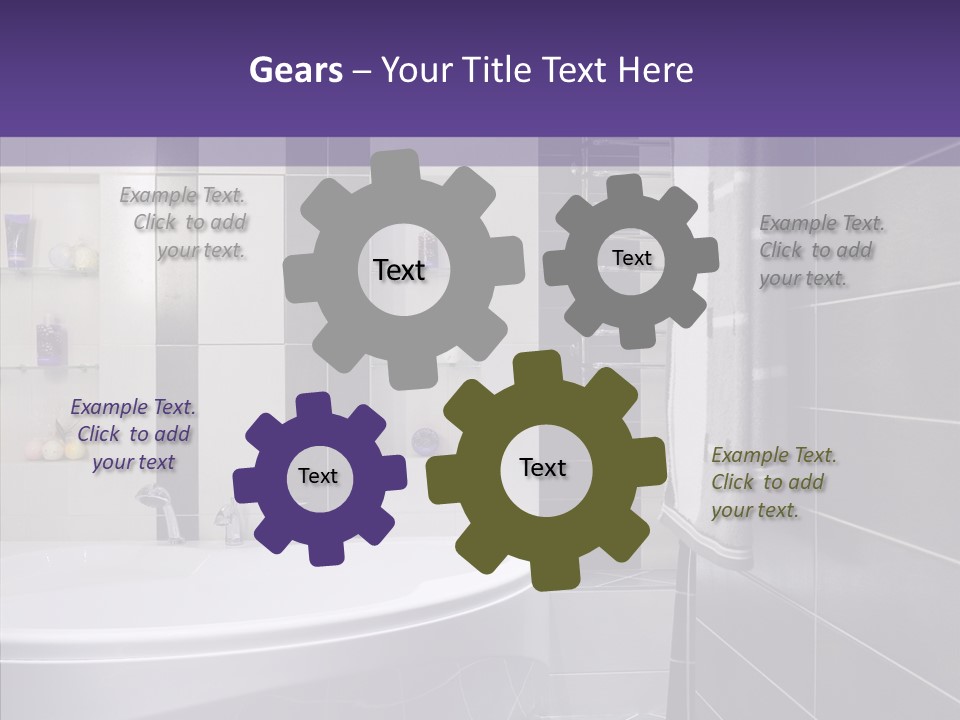 Gears – Your Title Text Here

Example Text. Click to add your text.

Text

Text

Example Text. Click to add your text.

Example Text. Click to add your text

Text

Text

Example Text. Click to add your text.